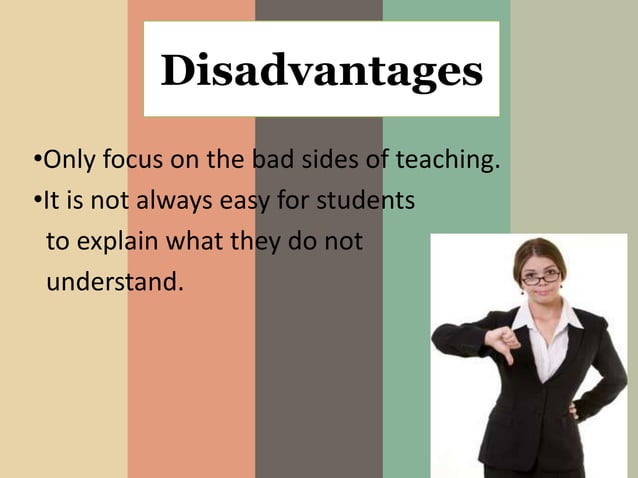 Disadvantages

•Only focus on the bad sides of teaching.

•It is not always easy for students to explain what they do not understand.